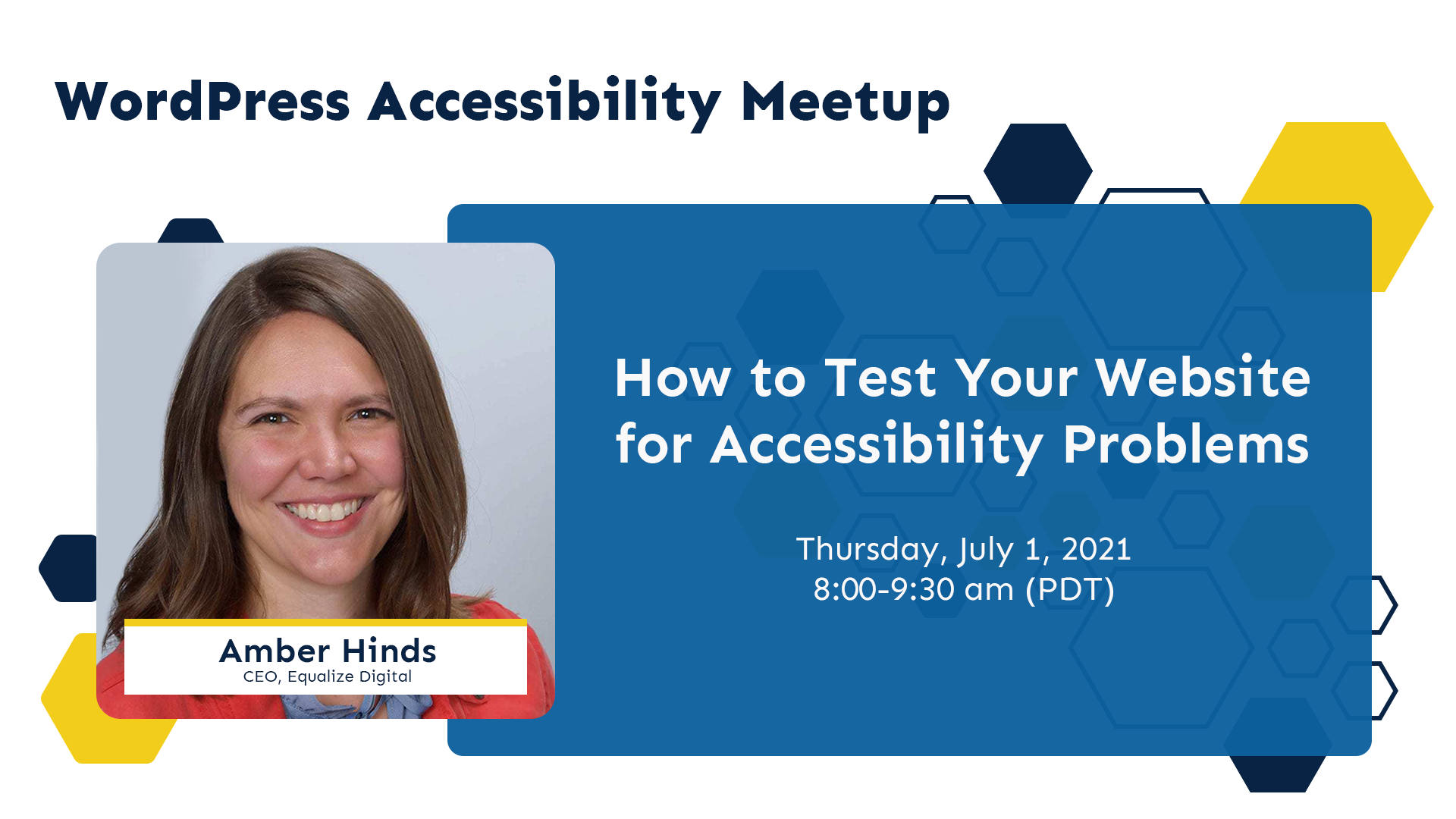 WordPress Accessibility Meetup

Amber Hinds
CEO, Equalize Digital

How to Test Your Website for Accessibility Problems

Thursday, July 1, 2021
8:00-9:30 am (PDT)